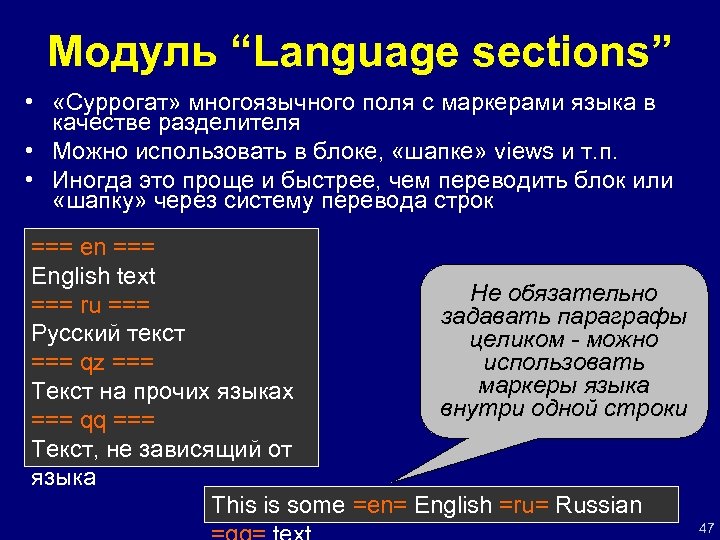 Модуль “Language sections”

• «Суррогат» многоязычного поля с маркерами языка в качестве разделителя
• Можно использовать в блоке, «шапке» views и т.п.
• Иногда это проще и быстрее, чем переводить блок или «шапку» через систему перевода строк

=== en ===
English text
=== ru ===
Русский текст
=== qz ===
Текст на прочих языках
=== qq ===
Текст, не зависящий от языка

Не обязательно задавать параграфы целиком - можно использовать маркеры языка внутри одной строки

This is some =en= English =ru= Russian =qq= text

47